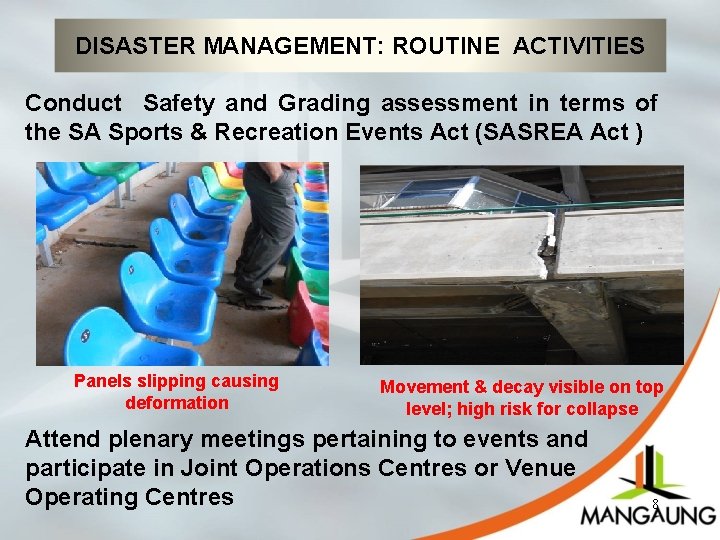 DISASTER MANAGEMENT: ROUTINE ACTIVITIES

Conduct Safety and Grading assessment in terms of the SA Sports & Recreation Events Act (SASREA Act )

Panels slipping causing deformation

Movement & decay visible on top level; high risk for collapse

Attend plenary meetings pertaining to events and participate in Joint Operations Centres or Venue Operating Centres

8

MANGAUNG